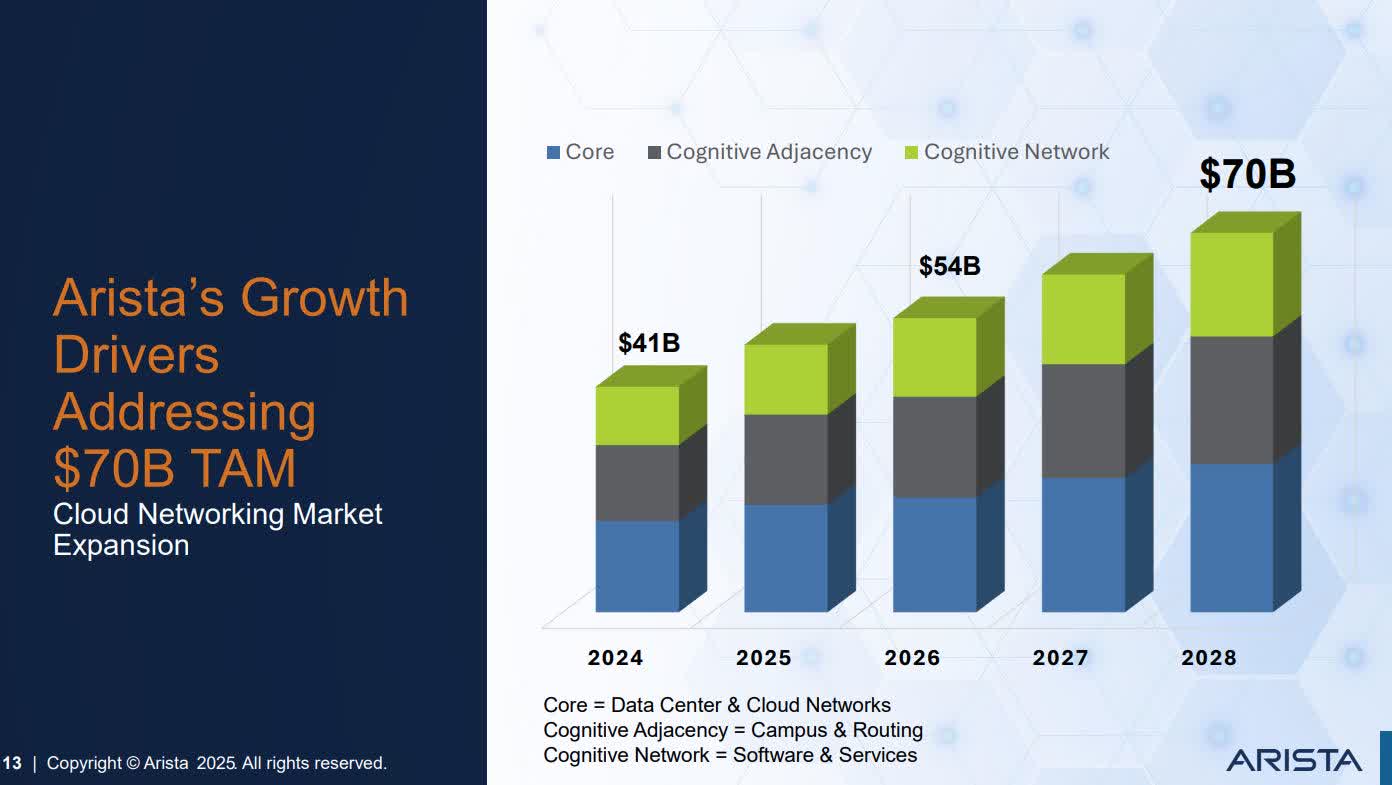 Arista's Growth Drivers Addressing $70B TAM
Cloud Networking Market Expansion

Core   Cognitive Adjacency   Cognitive Network

$41B
$54B
$70B

2024   2025   2026   2027   2028

Core = Data Center & Cloud Networks
Cognitive Adjacency = Campus & Routing
Cognitive Network = Software & Services

13 | Copyright © Arista 2025. All rights reserved.

ARISTA